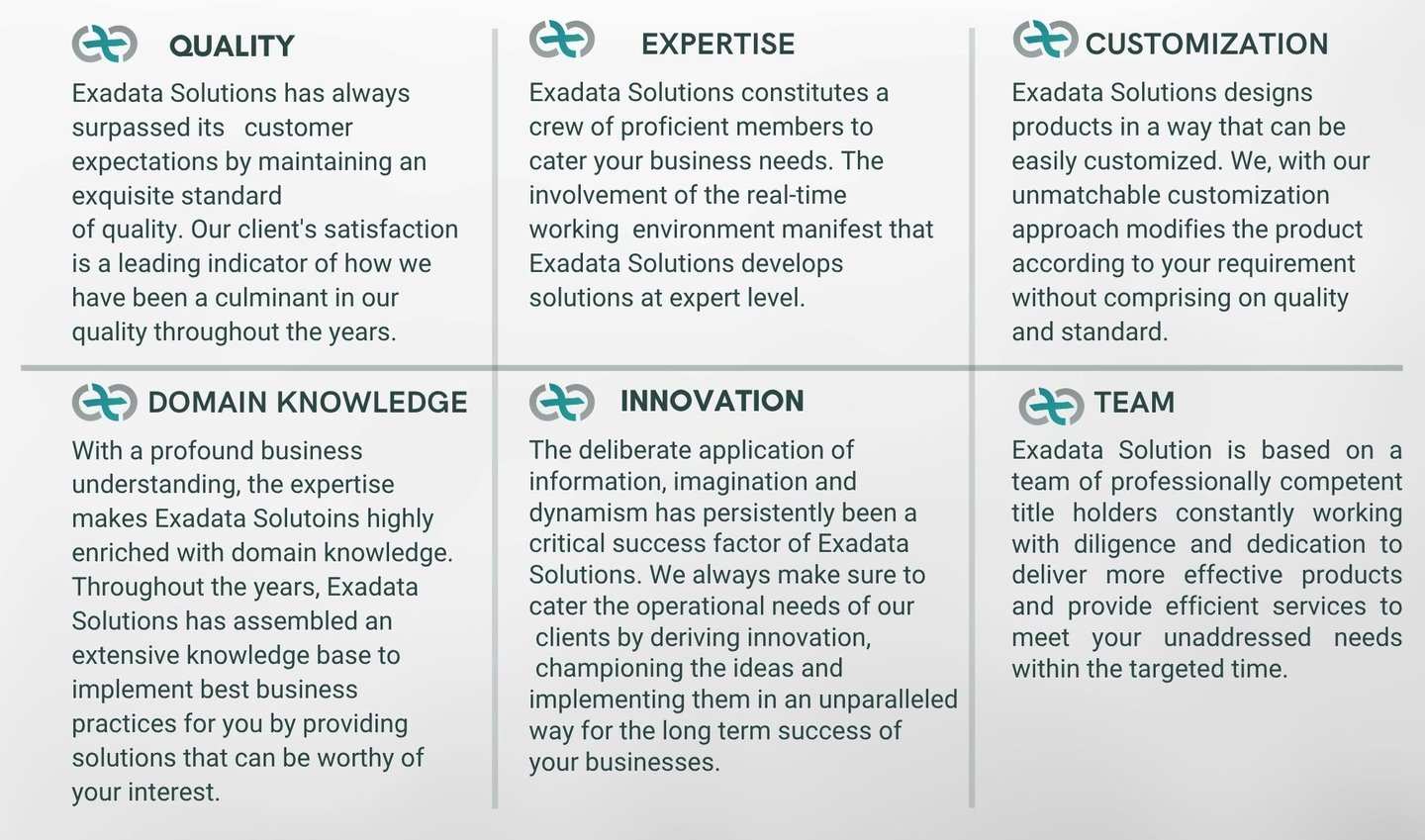 QUALITY

Exadata Solutions has always surpassed its customer expectations by maintaining an exquisite standard
of quality. Our client's satisfaction is a leading indicator of how we have been a culminant in our quality throughout the years.

EXPERTISE

Exadata Solutions constitutes a crew of proficient members to cater your business needs. The involvement of the real-time working environment manifest that Exadata Solutions develops solutions at expert level.

CUSTOMIZATION

Exadata Solutions designs products in a way that can be easily customized. We, with our unmatchable customization approach modifies the product according to your requirement without comprising on quality and standard.

DOMAIN KNOWLEDGE

With a profound business understanding, the expertise makes Exadata Solutoins highly enriched with domain knowledge. Throughout the years, Exadata Solutions has assembled an extensive knowledge base to implement best business practices for you by providing solutions that can be worthy of your interest.

INNOVATION

The deliberate application of information, imagination and dynamism has persistently been a critical success factor of Exadata Solutions. We always make sure to cater the operational needs of our clients by deriving innovation, championing the ideas and implementing them in an unparalleled way for the long term success of your businesses.

TEAM

Exadata Solution is based on a team of professionally competent title holders constantly working with diligence and dedication to deliver more effective products and provide efficient services to meet your unaddressed needs within the targeted time.